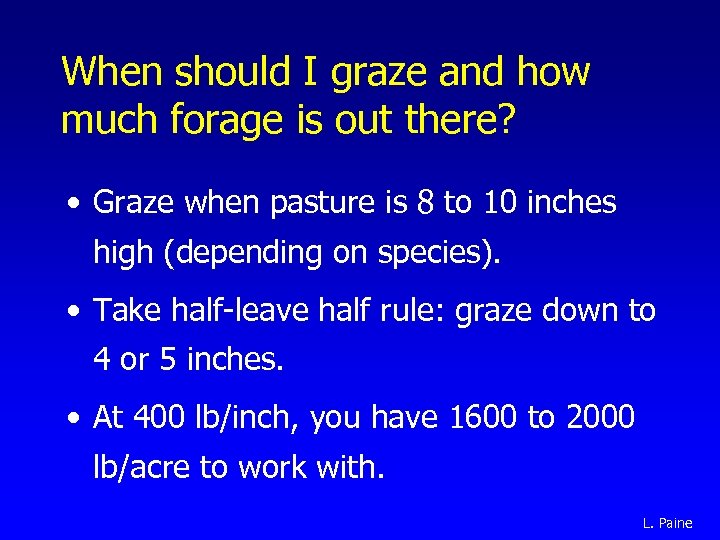 When should I graze and how much forage is out there?

• Graze when pasture is 8 to 10 inches high (depending on species).

• Take half-leave half rule: graze down to 4 or 5 inches.

• At 400 lb/inch, you have 1600 to 2000 lb/acre to work with.

L. Paine